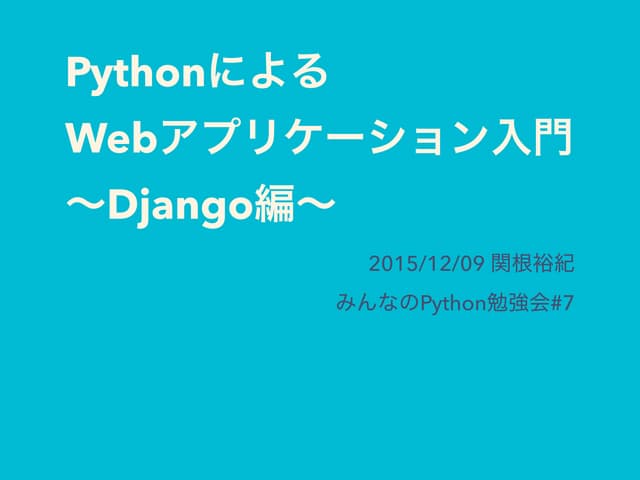 Pythonによる
Webアプリケーション入門
〜Django編〜

2015/12/09 関根裕紀

みんなのPython勉強会#7